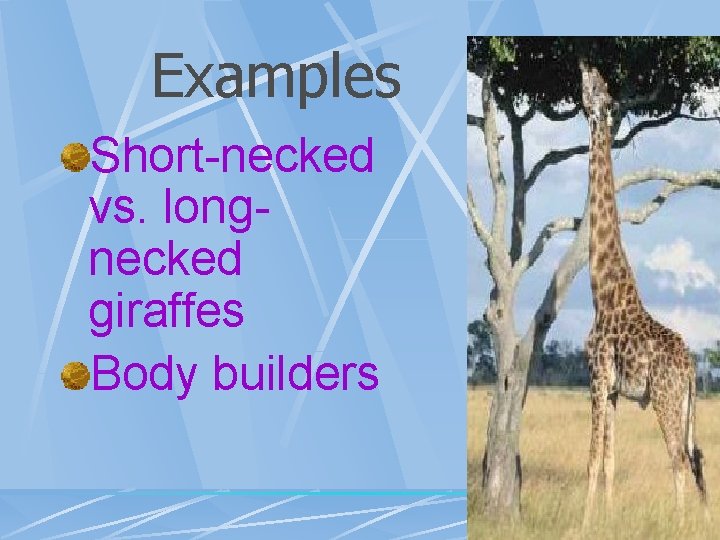 Examples

Short-necked vs. long-necked giraffes

Body builders